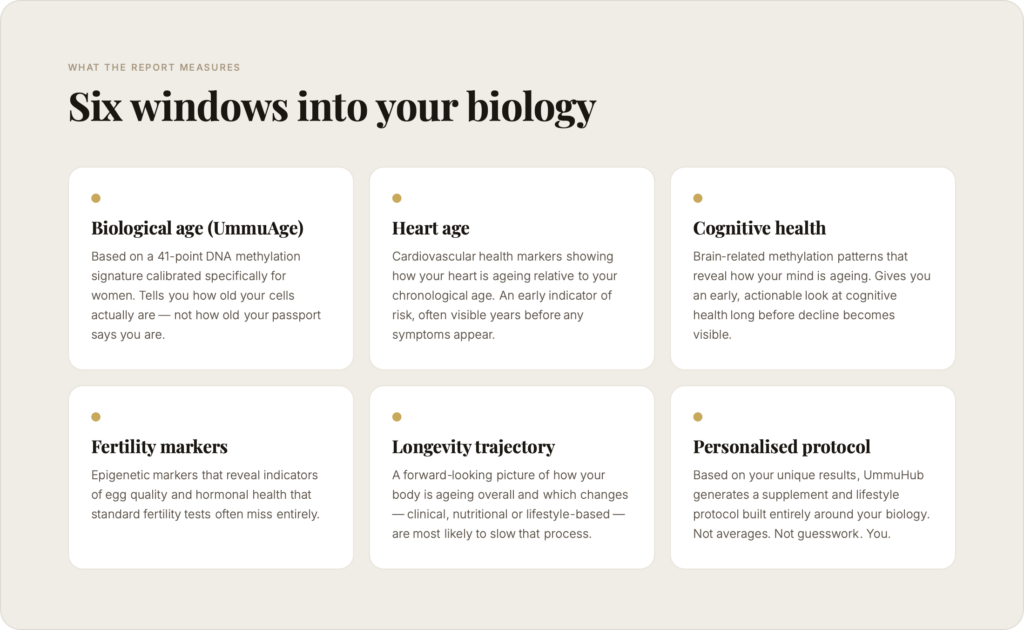 WHAT THE REPORT MEASURES

Six windows into your biology

Biological age (UmmuAge)

Based on a 41-point DNA methylation signature calibrated specifically for women. Tells you how old your cells actually are — not how old your passport says you are.

Heart age

Cardiovascular health markers showing how your heart is ageing relative to your chronological age. An early indicator of risk, often visible years before any symptoms appear.

Cognitive health

Brain-related methylation patterns that reveal how your mind is ageing. Gives you an early, actionable look at cognitive health long before decline becomes visible.

Fertility markers

Epigenetic markers that reveal indicators of egg quality and hormonal health that standard fertility tests often miss entirely.

Longevity trajectory

A forward-looking picture of how your body is ageing overall and which changes — clinical, nutritional or lifestyle-based — are most likely to slow that process.

Personalised protocol

Based on your unique results, UmmuHub generates a supplement and lifestyle protocol built entirely around your biology. Not averages. Not guesswork. You.